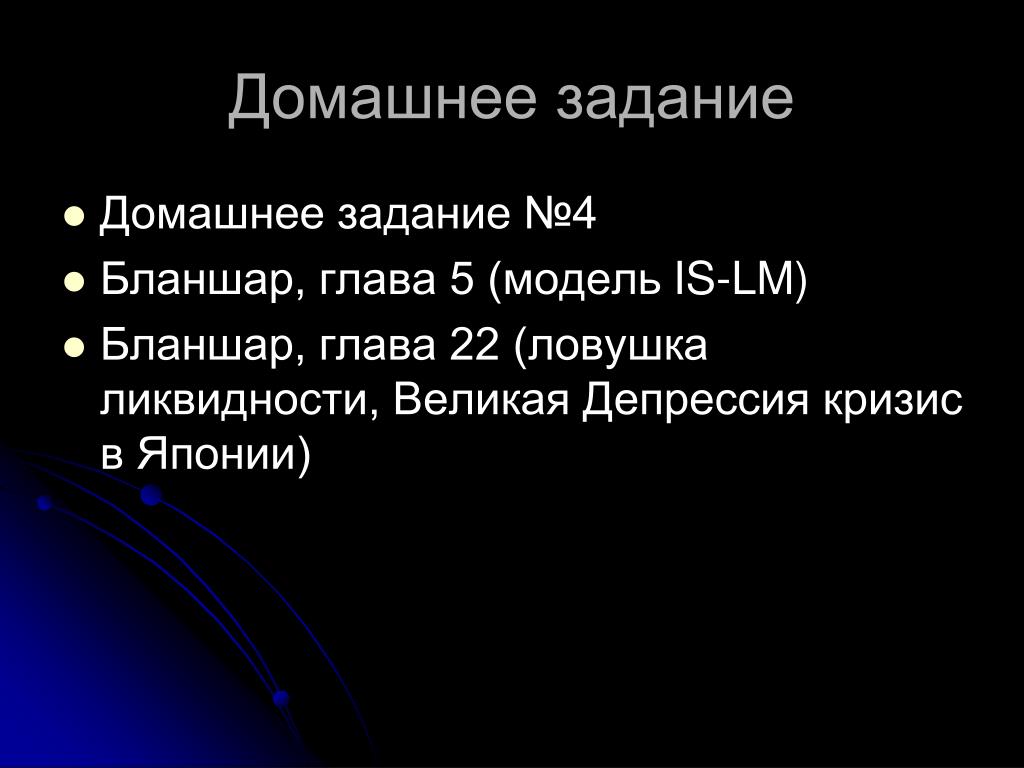 Домашнее задание

- Домашнее задание №4
- Бланшар, глава 5 (модель IS-LM)
- Бланшар, глава 22 (ловушка ликвидности, Великая Депрессия кризис в Японии)